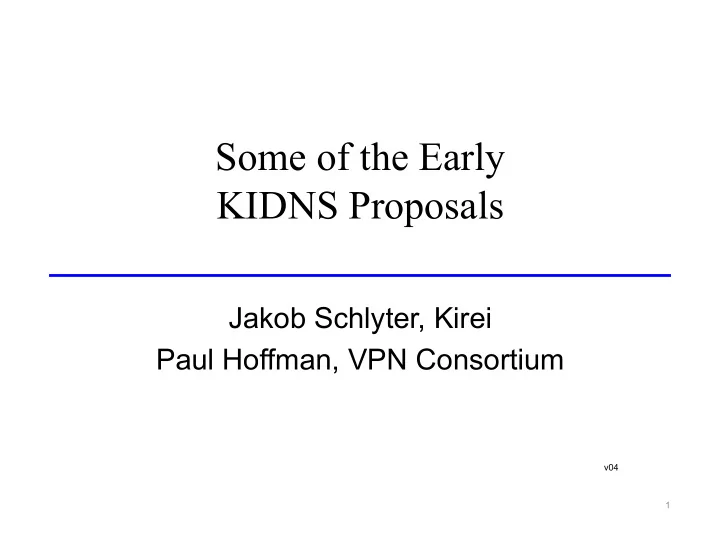 Some of the Early
KIDNS Proposals

Jakob Schlyter, Kirei
Paul Hoffman, VPN Consortium

v04

1